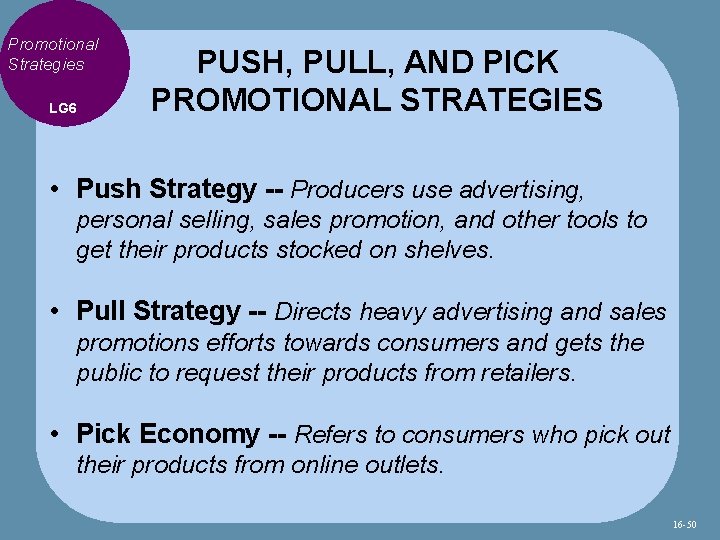 Promotional Strategies

LG6

PUSH, PULL, AND PICK PROMOTIONAL STRATEGIES

• Push Strategy -- Producers use advertising, personal selling, sales promotion, and other tools to get their products stocked on shelves.

• Pull Strategy -- Directs heavy advertising and sales promotions efforts towards consumers and gets the public to request their products from retailers.

• Pick Economy -- Refers to consumers who pick out their products from online outlets.

16-50